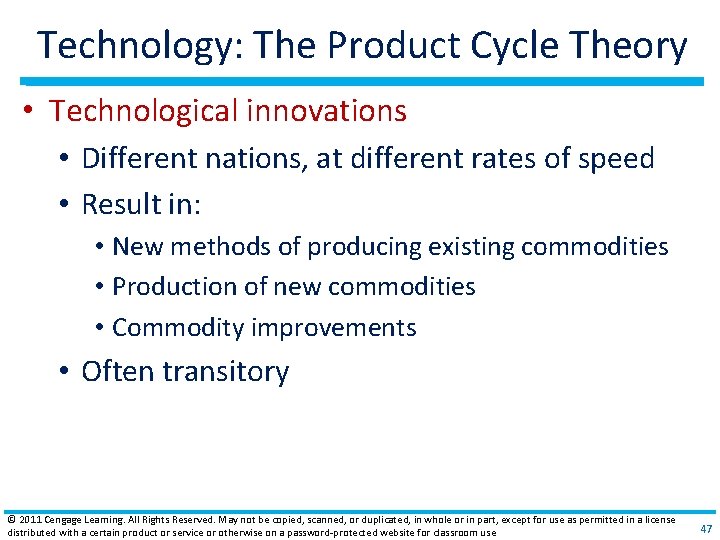 Technology: The Product Cycle Theory

• Technological innovations
• Different nations, at different rates of speed
• Result in:
• New methods of producing existing commodities
• Production of new commodities
• Commodity improvements
• Often transitory

© 2011 Cengage Learning. All Rights Reserved. May not be copied, scanned, or duplicated, in whole or in part, except for use as permitted in a license distributed with a certain product or service or otherwise on a password-protected website for classroom use

47